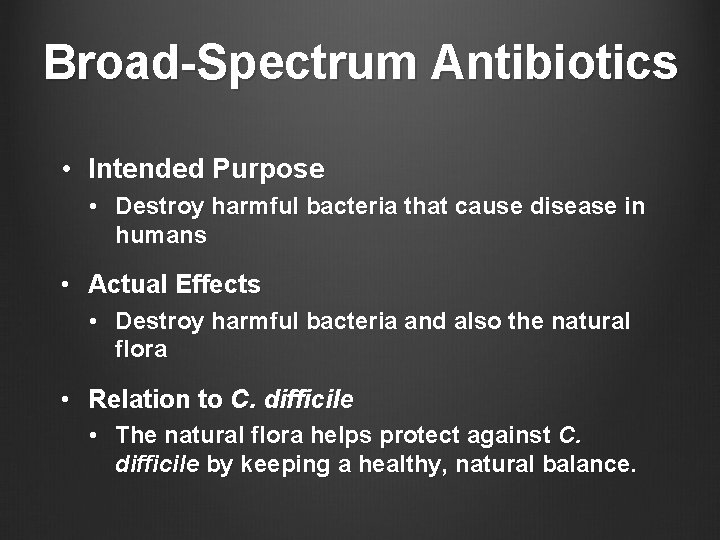 Broad-Spectrum Antibiotics

• Intended Purpose
  • Destroy harmful bacteria that cause disease in humans

• Actual Effects
  • Destroy harmful bacteria and also the natural flora

• Relation to C. difficile
  • The natural flora helps protect against C. difficile by keeping a healthy, natural balance.